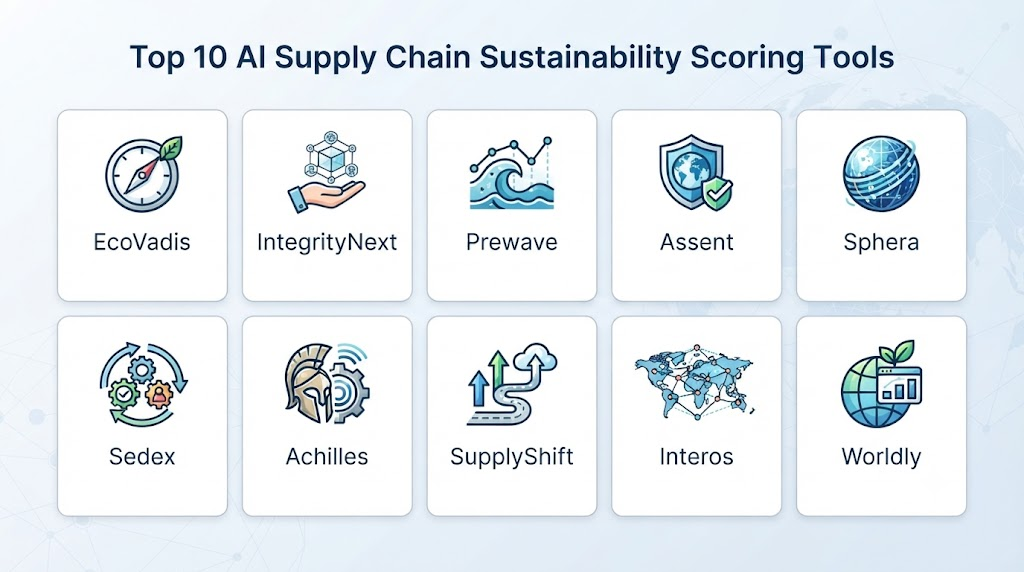 Top 10 AI Supply Chain Sustainability Scoring Tools

EcoVadis

IntegrityNext

Prewave

Assent

Sphera

Sedex

Achilles

SupplyShift

Interos

Worldly